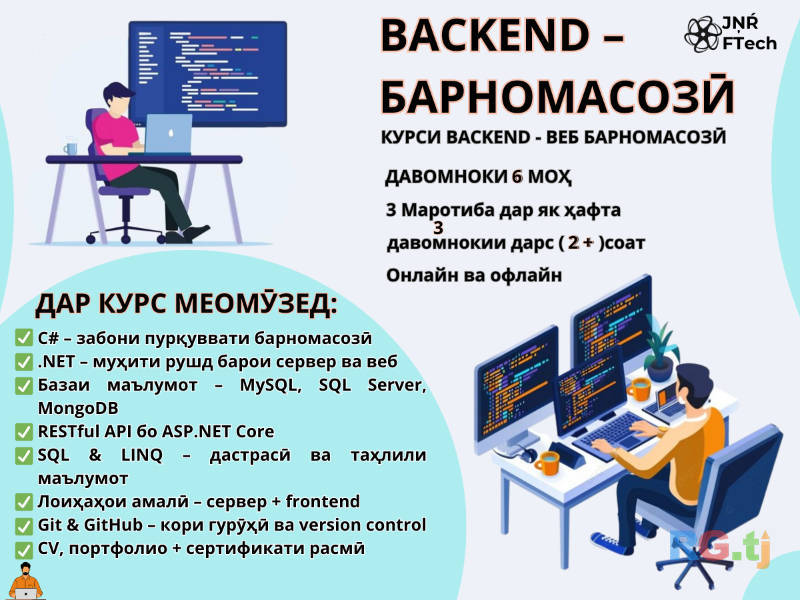 BACKEND – БАРНОМАСОЗӢ

JNR FTech

КУРСИ BACKEND - ВЕБ БАРНОМАСОЗӢ

ДАВОМНОКИ 6 МОҲ

3 Маротиба дар як ҳафта

давомнокии дарс ( 2 + 3 )соат

Онлайн ва офлайн

ДАР КУРС МЕОМӮЗЕД:

✅ C# – забони пурқуввати барномасозӣ
✅ .NET – муҳити рушд барои сервер ва веб
✅ Базаи маълумот – MySQL, SQL Server, MongoDB
✅ RESTful API бо ASP.NET Core
✅ SQL & LINQ – дастрасӣ ва таҳлили маълумот
✅ Лоиҳаҳои амалӣ – сервер + frontend
✅ Git & GitHub – кори гурӯҳӣ ва version control
✅ CV, портфолио + сертификати расмӣ

PG.tj